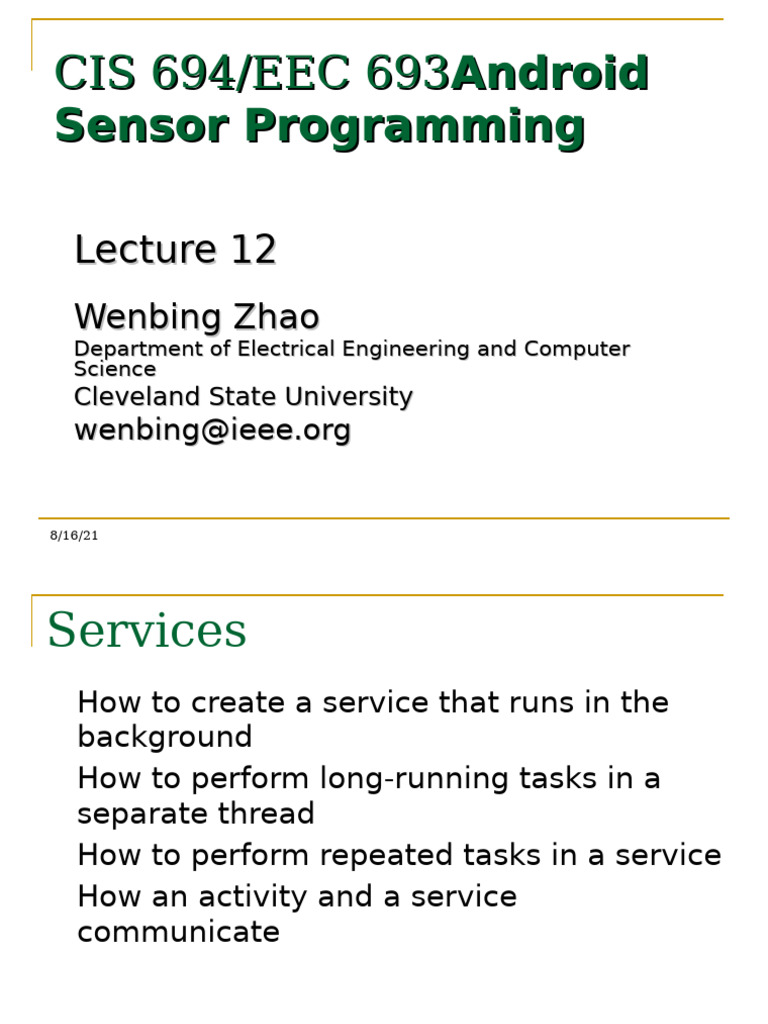 CIS 694/EEC 693Android Sensor Programming

Lecture 12

Wenbing Zhao
Department of Electrical Engineering and Computer Science
Cleveland State University
wenbing@ieee.org

8/16/21

Services

How to create a service that runs in the background
How to perform long-running tasks in a separate thread
How to perform repeated tasks in a service
How an activity and a service communicate